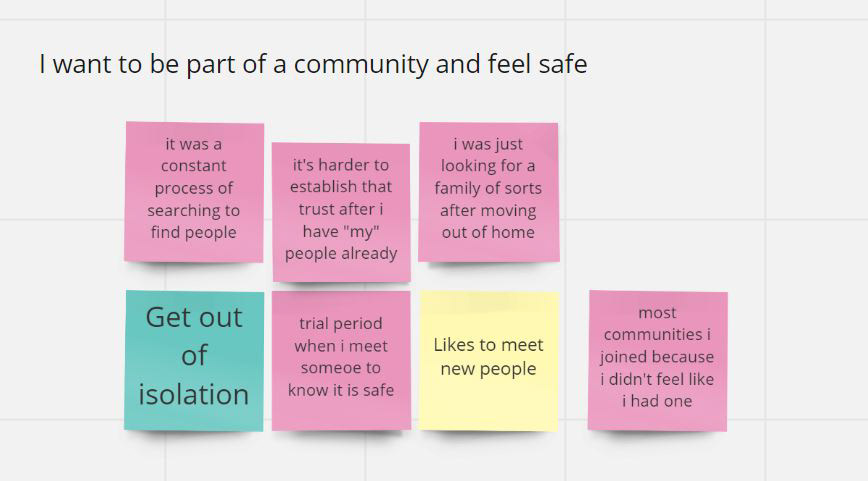 I want to be part of a community and feel safe

it was a constant process of searching to find people

it's harder to establish that trust after i have "my" people already

i was just looking for a family of sorts after moving out of home

Get out of isolation

trial period when i meet someoe to know it is safe

Likes to meet new people

most communities i joined because i didn't feel like i had one